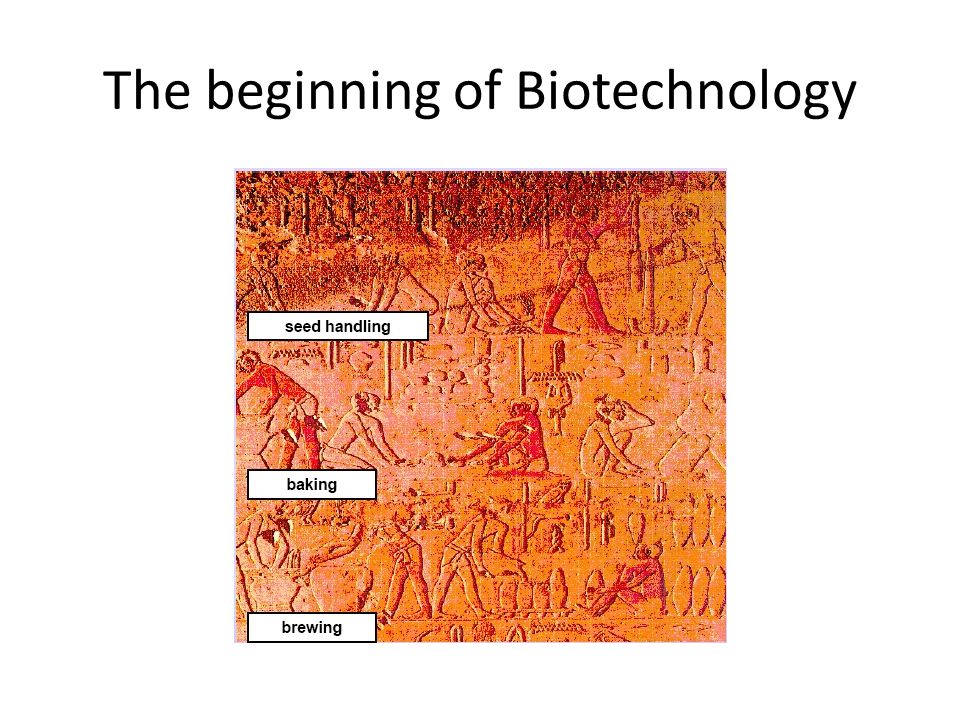 The beginning of Biotechnology

seed handling

baking

brewing